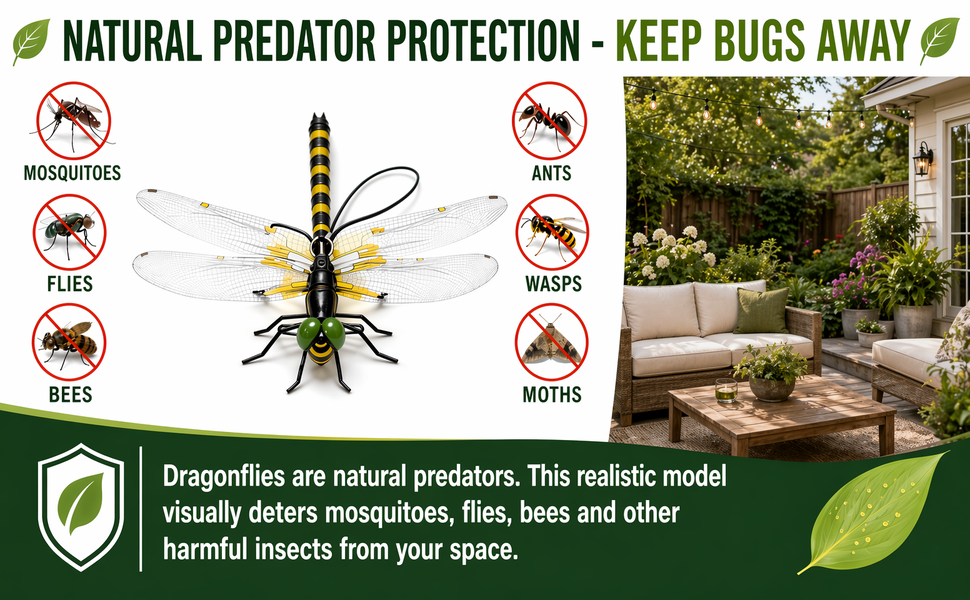 NATURAL PREDATOR PROTECTION - KEEP BUGS AWAY

MOSQUITOES

FLIES

BEES

ANTS

WASPS

MOTHS

Dragonflies are natural predators. This realistic model visually deters mosquitoes, flies, bees and other harmful insects from your space.